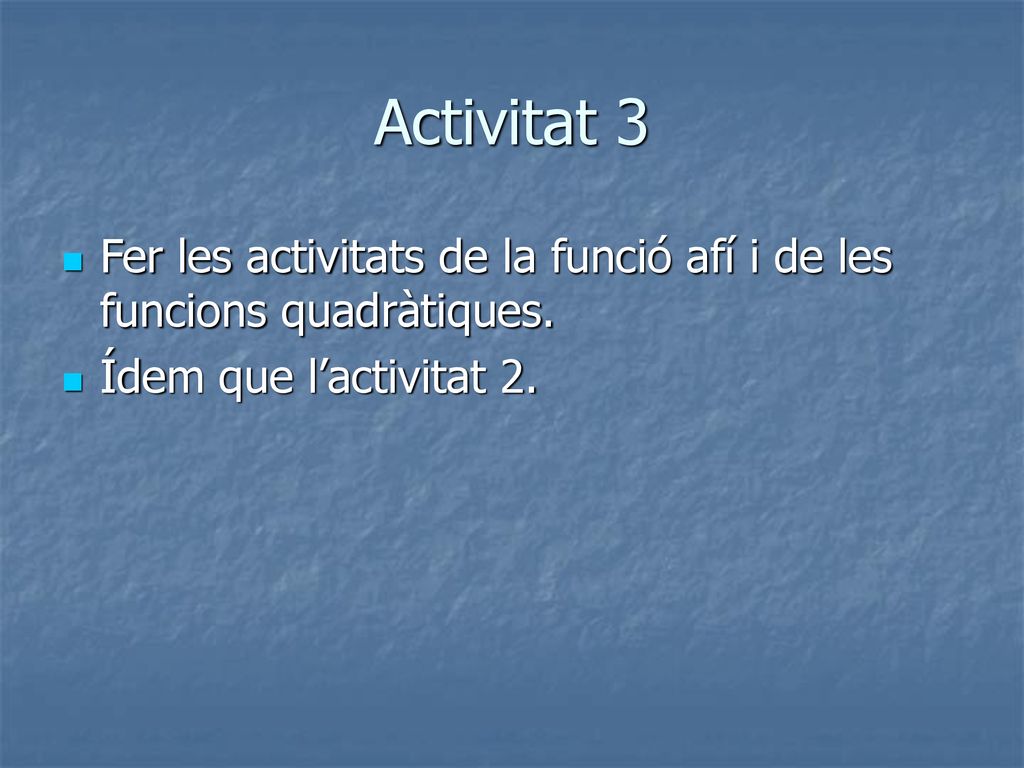 Activitat 3

Fer les activitats de la funció afí i de les funcions quadràtiques.

Ídem que l’activitat 2.